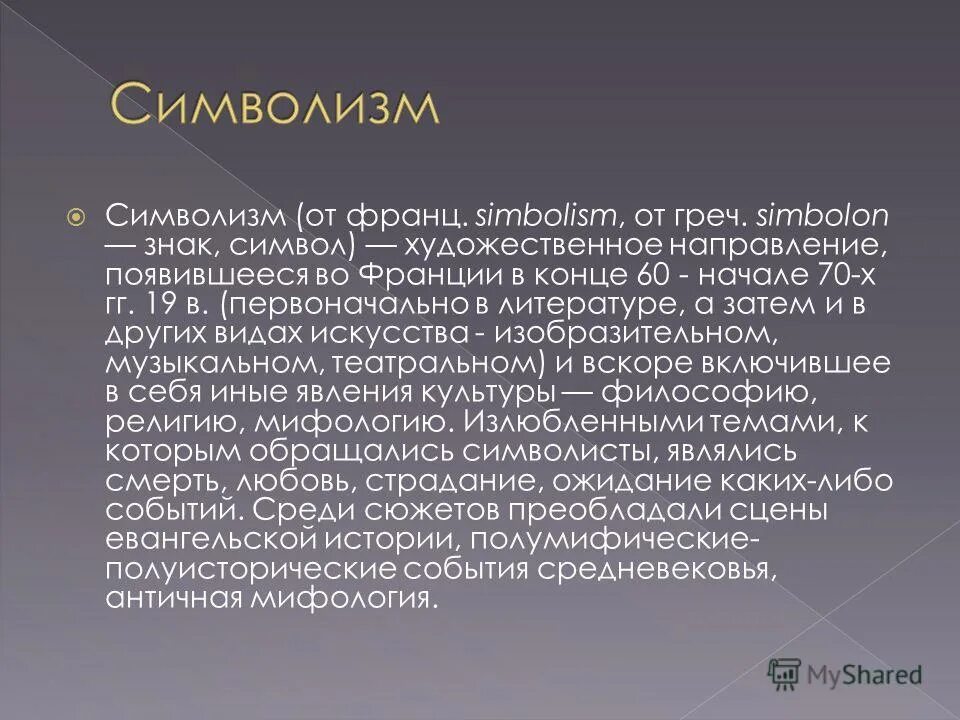 Символизм

Символизм (от франц. simbolism, от греч. simbolon — знак, символ) — художественное направление, появившееся во Франции в конце 60 - начале 70-х гг. 19 в. (первоначально в литературе, а затем и в других видах искусства - изобразительном, музыкальном, театральном) и вскоре включившее в себя иные явления культуры — философию, религию, мифологию. Излюбленными темами, к которым обращались символисты, являлись смерть, любовь, страдание, ожидание каких-либо событий. Среди сюжетов преобладали сцены евангельской истории, полумифические-полуисторические события средневековья, античная мифология.

MyShared